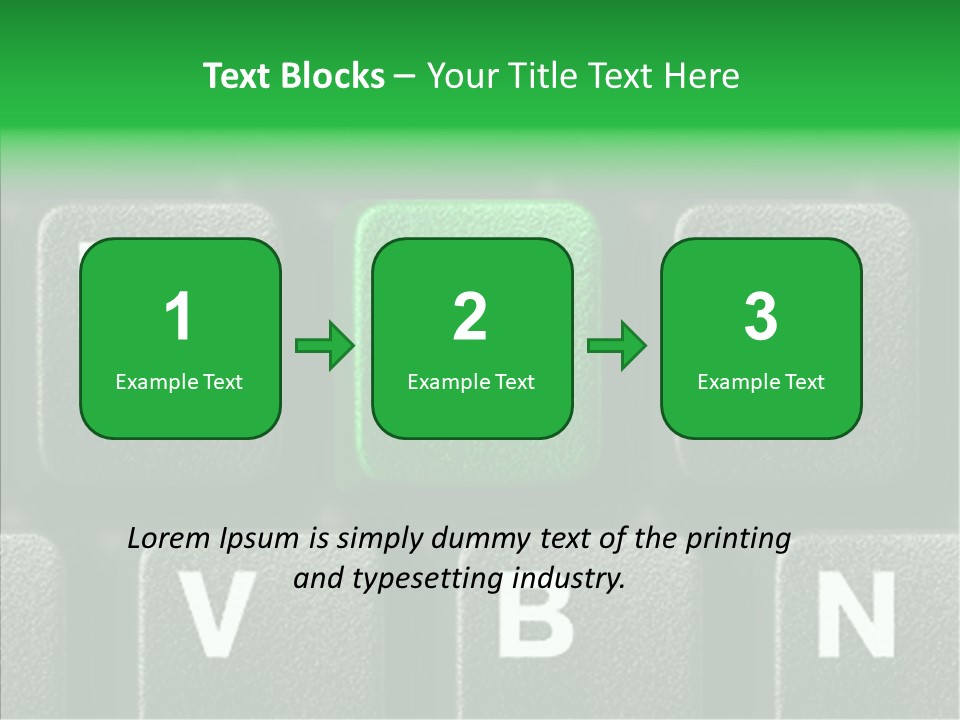 Text Blocks – Your Title Text Here

1
Example Text

2
Example Text

3
Example Text

Lorem Ipsum is simply dummy text of the printing and typesetting industry.

V B N